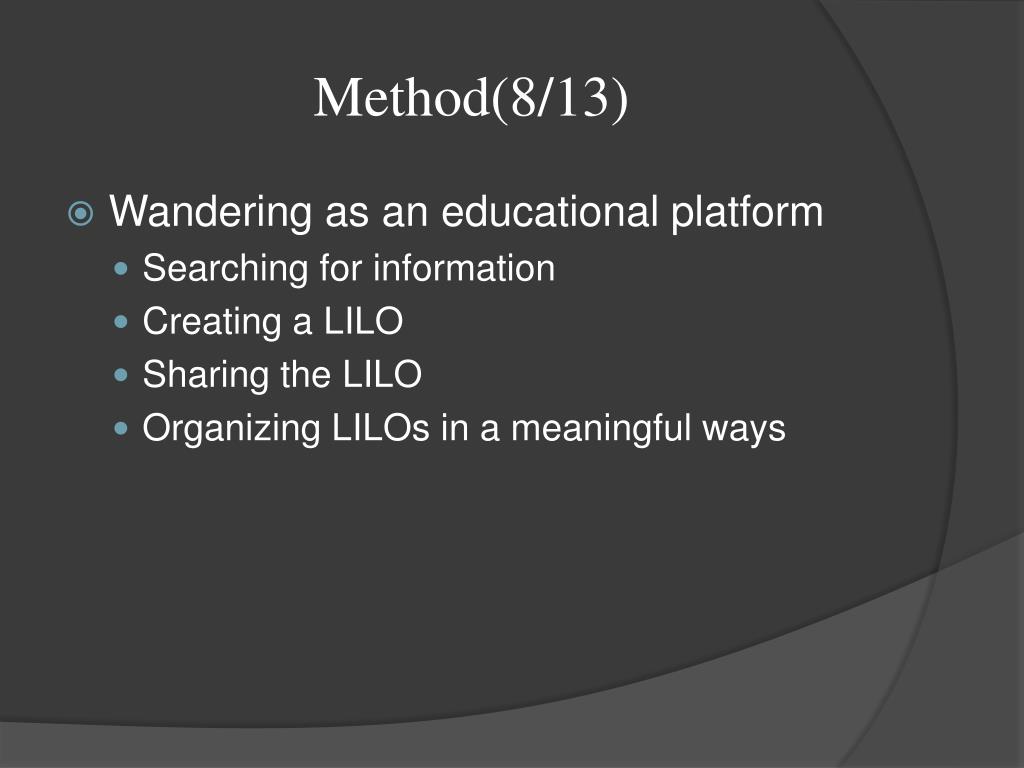 Method(8/13)

Wandering as an educational platform

Searching for information

Creating a LILO

Sharing the LILO

Organizing LILOs in a meaningful ways